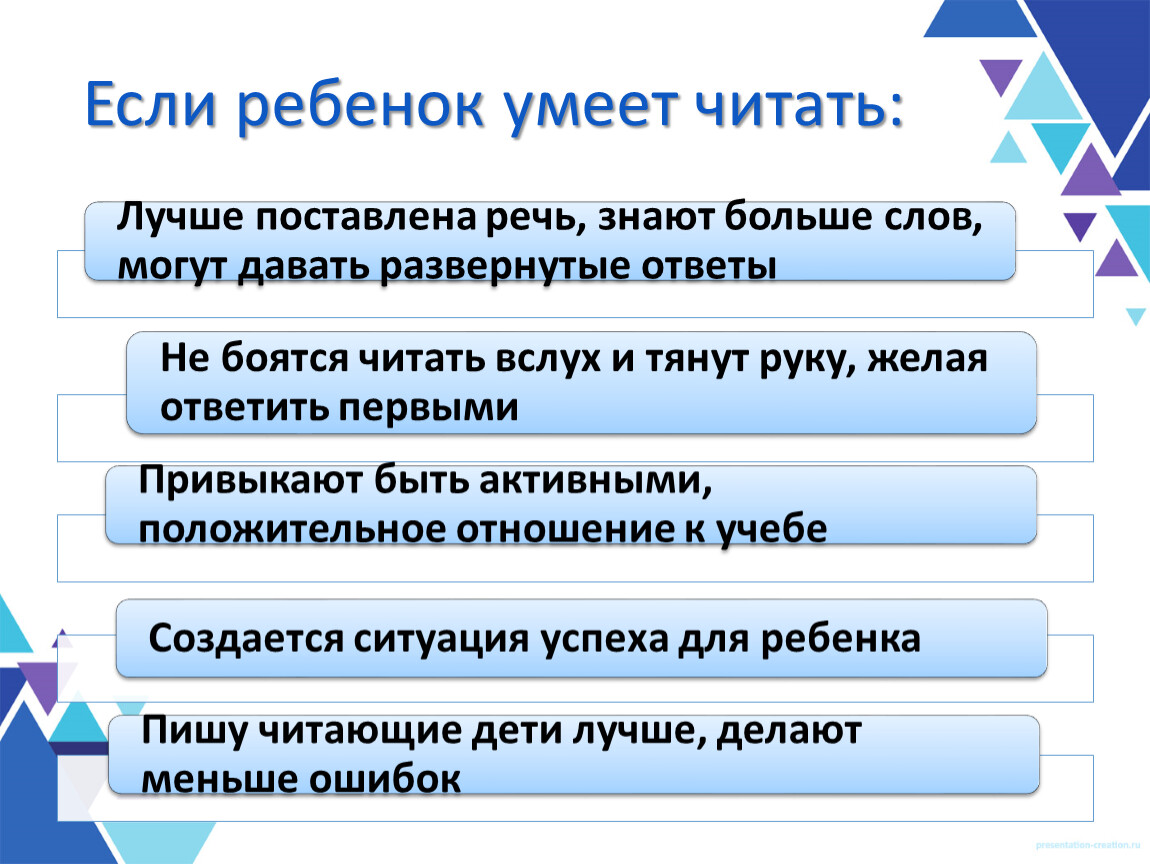 Если ребенок умеет читать:

Лучше поставлена речь, знают больше слов, могут давать развернутые ответы

Не боятся читать вслух и тянут руку, желая ответить первыми

Привыкают быть активными, положительное отношение к учебе

Создается ситуация успеха для ребенка

Пишу читающие дети лучше, делают меньше ошибок

presentation-creation.ru